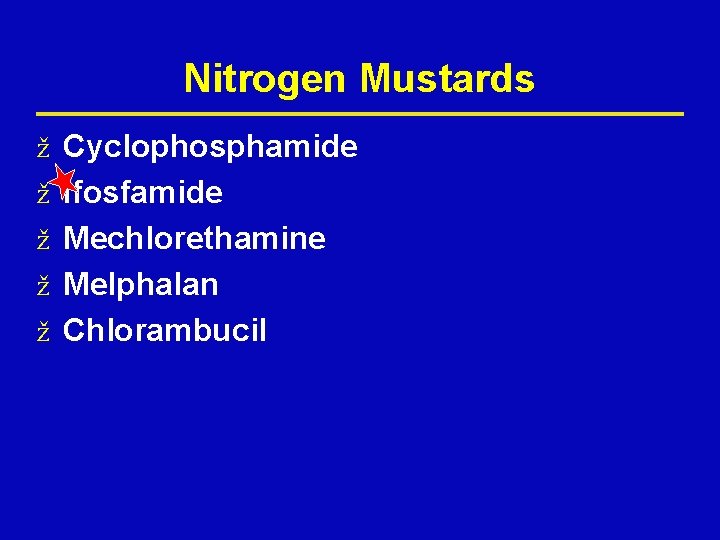 Nitrogen Mustards

ž Cyclophosphamide
ž Ifosfamide
ž Mechlorethamine
ž Melphalan
ž Chlorambucil